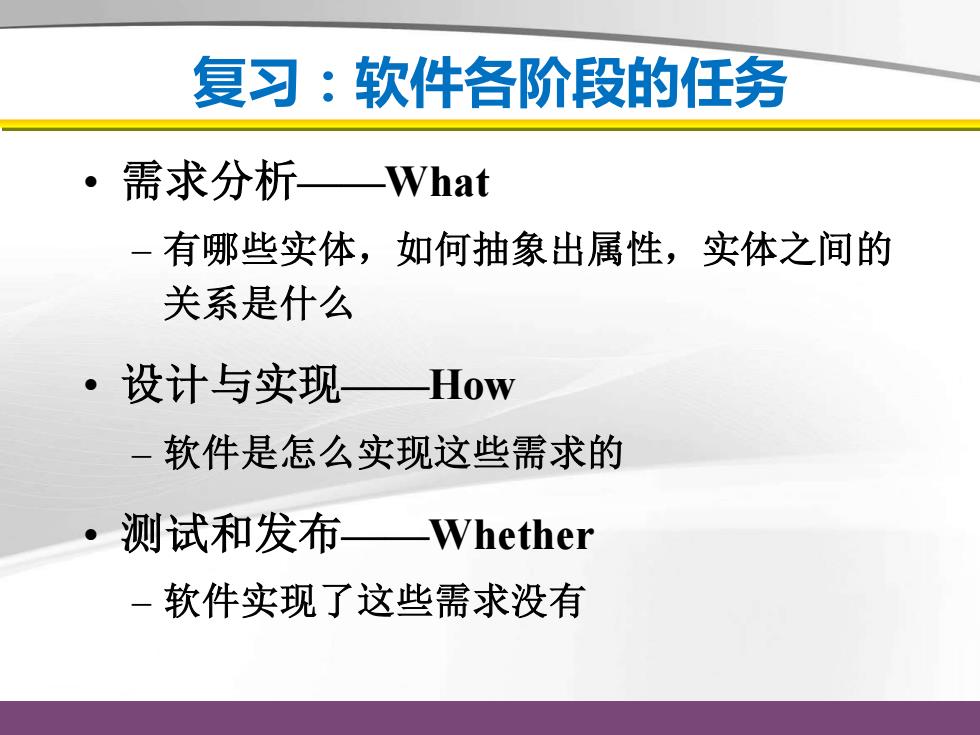 复习：软件各阶段的任务

• 需求分析——What
– 有哪些实体，如何抽象出属性，实体之间的关系是什么

• 设计与实现——How
– 软件是怎么实现这些需求的

• 测试和发布——Whether
– 软件实现了这些需求没有